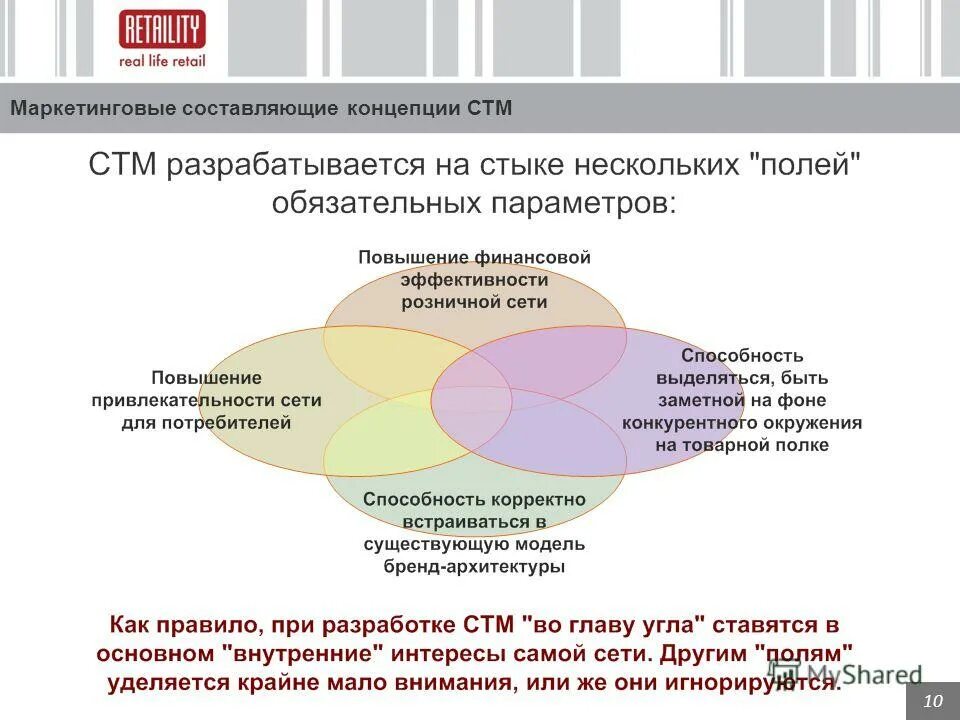 RETAILITY
real life retail

Маркетинговые составляющие концепции СТМ

СТМ разрабатывается на стыке нескольких "полей" обязательных параметров:

Повышение финансовой эффективности розничной сети

Повышение привлекательности сети для потребителей

Способность выделяться, быть заметной на фоне конкурентного окружения на товарной полке

Способность корректно встраиваться в существующую модель бренд-архитектуры

Как правило, при разработке СТМ "во главу угла" ставятся в основном "внутренние" интересы самой сети. Другим "полям" уделяется крайне мало внимания, или же они игнорируются.

MyShared

10